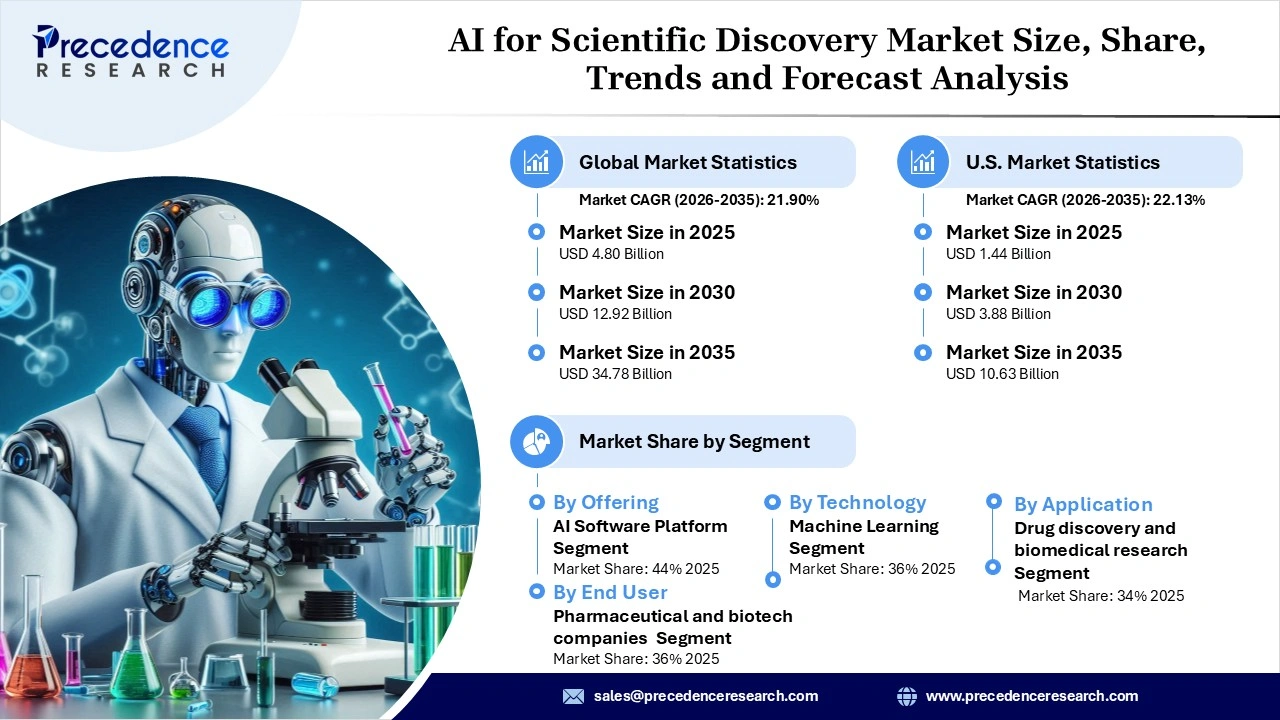 Precedence
RESEARCH

AI for Scientific Discovery Market Size, Share, Trends and Forecast Analysis

Global Market Statistics
Market CAGR (2026-2035): 21.90%
Market Size in 2025
USD 4.80 Billion
Market Size in 2030
USD 12.92 Billion
Market Size in 2035
USD 34.78 Billion

U.S. Market Statistics
Market CAGR (2026-2035): 22.13%
Market Size in 2025
USD 1.44 Billion
Market Size in 2030
USD 3.88 Billion
Market Size in 2035
USD 10.63 Billion

Market Share by Segment

By Offering
AI Software Platform Segment
Market Share: 44% 2025

By End User
Pharmaceutical and biotech companies Segment
Market Share: 36% 2025

By Technology
Machine Learning Segment
Market Share: 36% 2025

By Application
Drug discovery and biomedical research Segment
Market Share: 34% 2025

sales@precedenceresearch.com
www.precedenceresearch.com